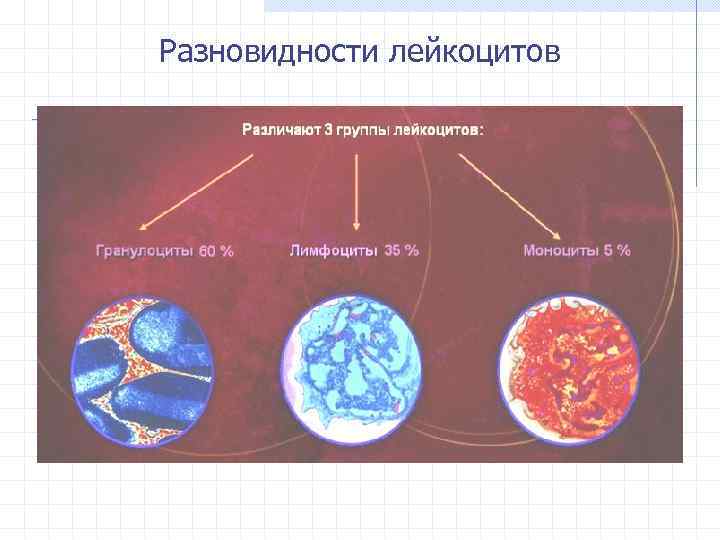 Разновидности лейкоцитов

Различают 3 группы лейкоцитов:

Гранулоциты 60 %

Лимфоциты 35 %

Моноциты 5 %